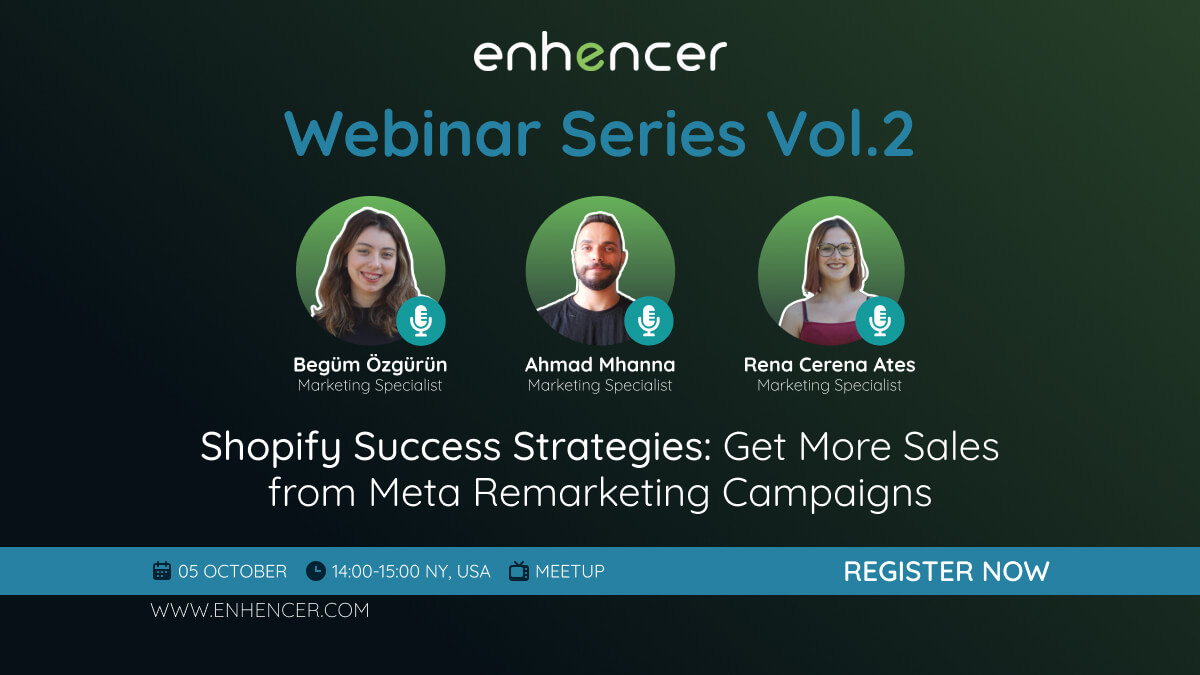 enhencer

Webinar Series Vol.2

Begüm Özgürün
Marketing Specialist

Ahmad Mhanna
Marketing Specialist

Rena Cerena Ates
Marketing Specialist

Shopify Success Strategies: Get More Sales from Meta Remarketing Campaigns

05 OCTOBER 14:00-15:00 NY, USA MEETUP

REGISTER NOW

WWW.ENHENCER.COM